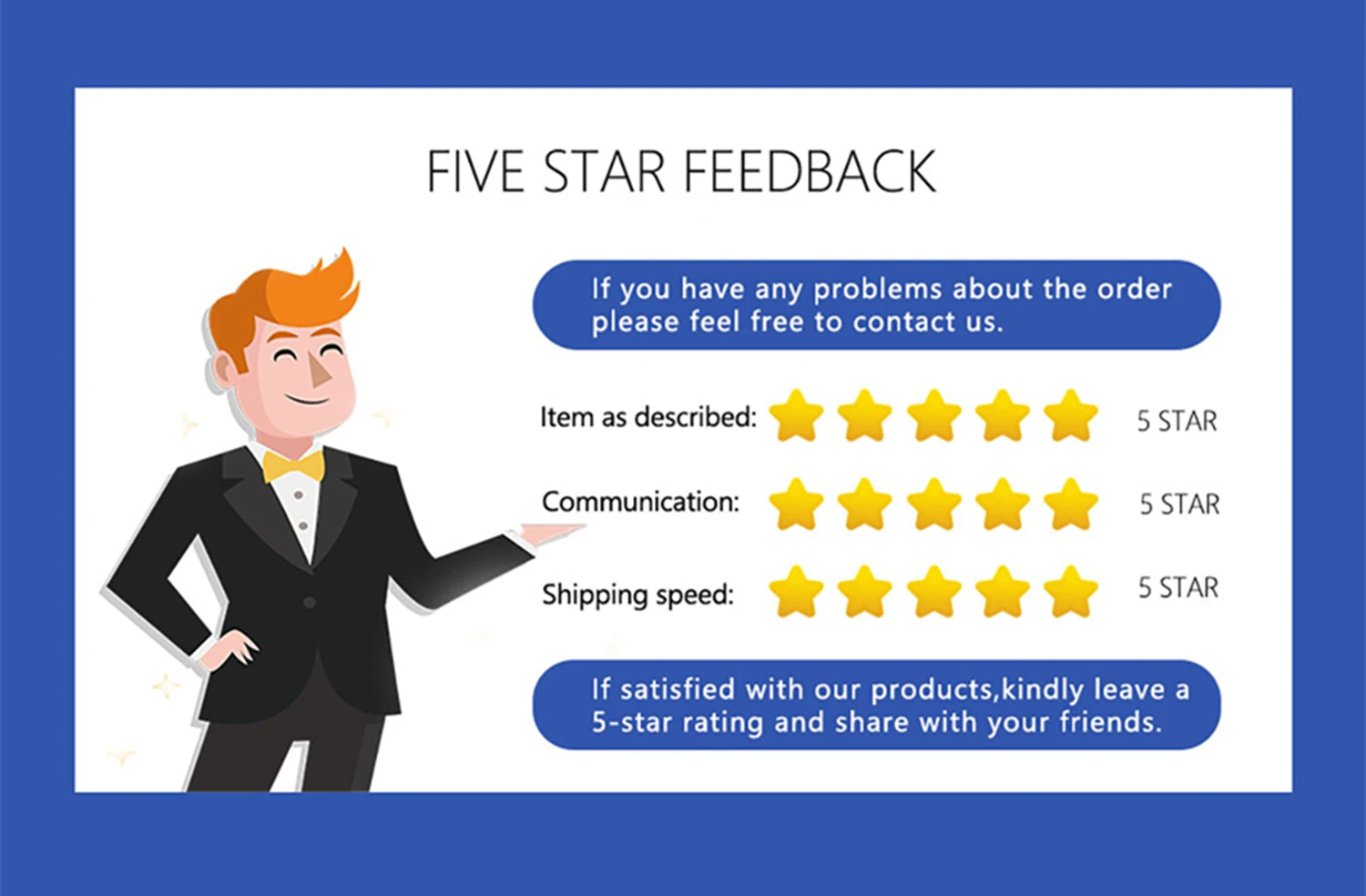 FIVE STAR FEEDBACK

If you have any problems about the order please feel free to contact us.

Item as described: 5 STAR

Communication: 5 STAR

Shipping speed: 5 STAR

If satisfied with our products,kindly leave a 5-star rating and share with your friends.